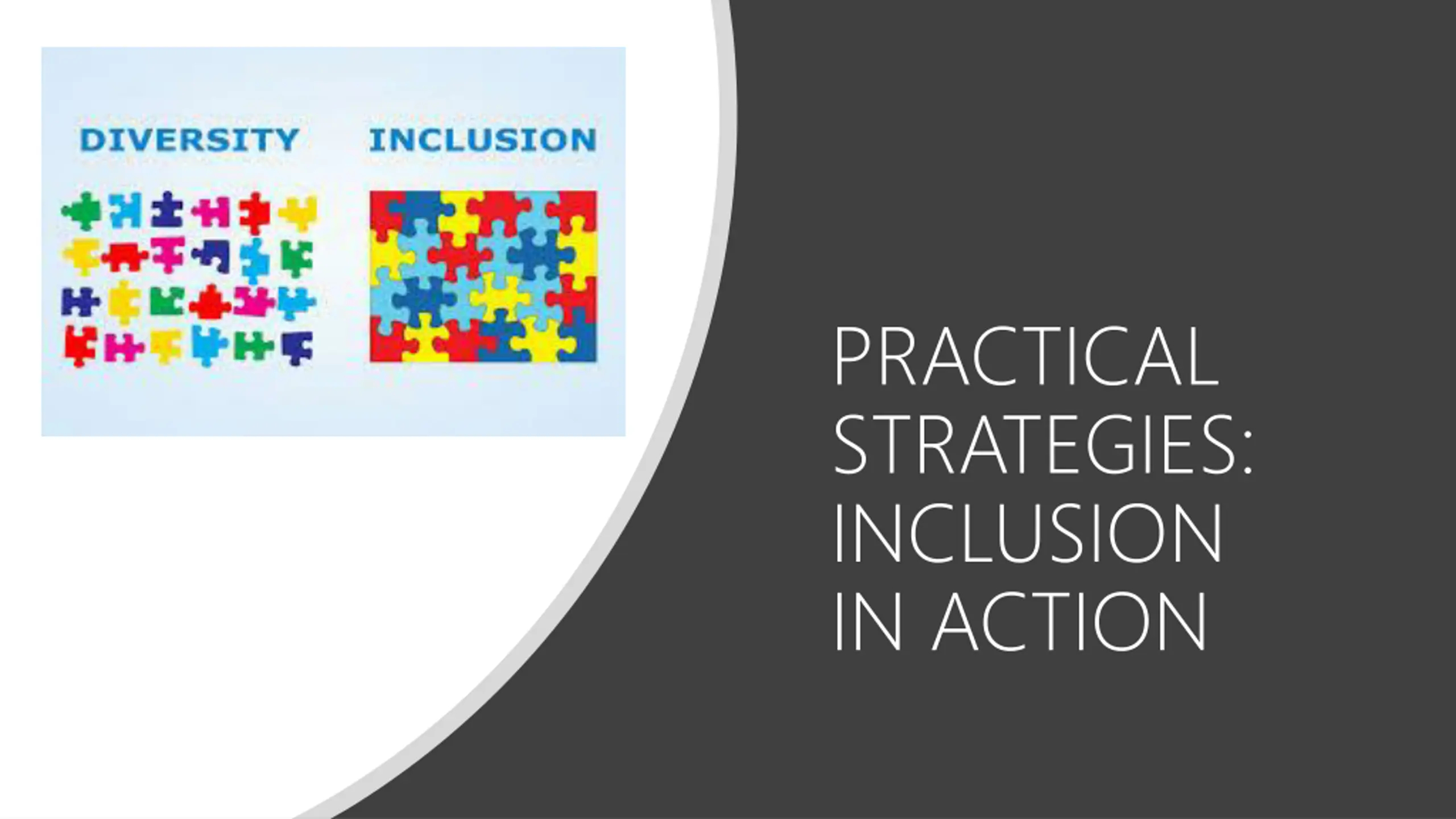 DIVERSITY INCLUSION

PRACTICAL STRATEGIES: INCLUSION IN ACTION